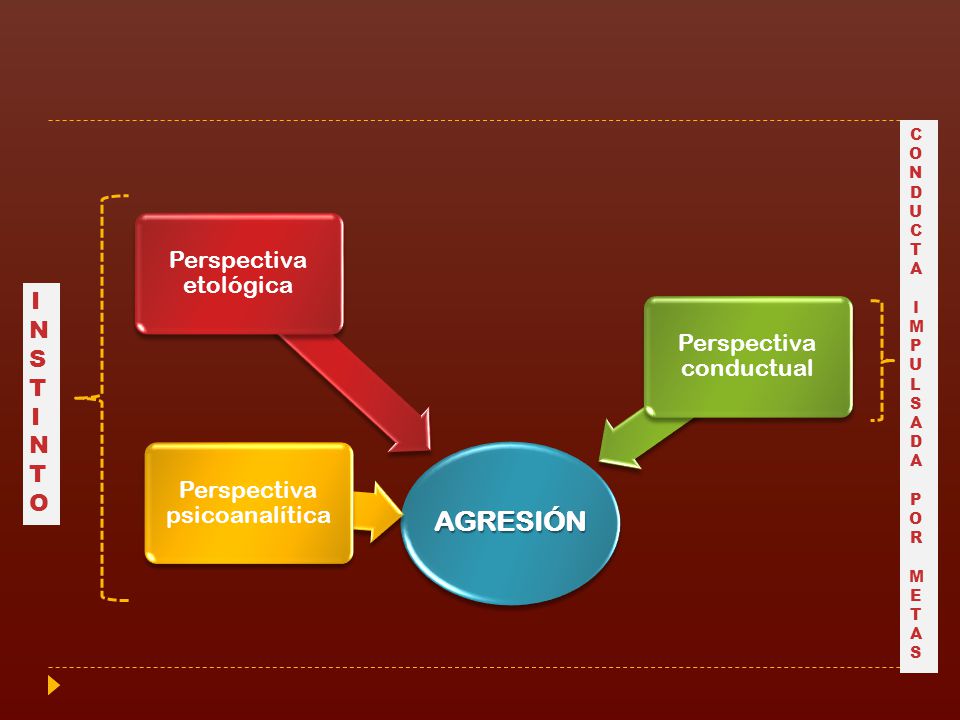 INSTINTO

Perspectiva etológica

Perspectiva psicoanalítica

AGRESIÓN

Perspectiva conductual

CONDUCTA IMPULSADA POR METAS